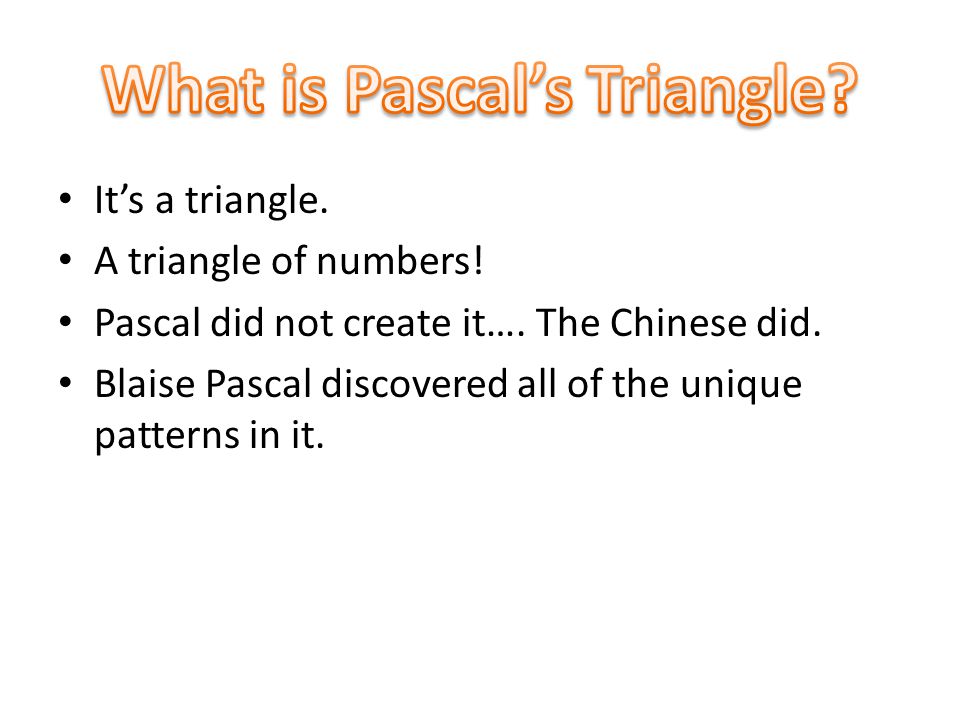 What is Pascal’s Triangle?

• It’s a triangle.
• A triangle of numbers!
• Pascal did not create it…. The Chinese did.
• Blaise Pascal discovered all of the unique patterns in it.